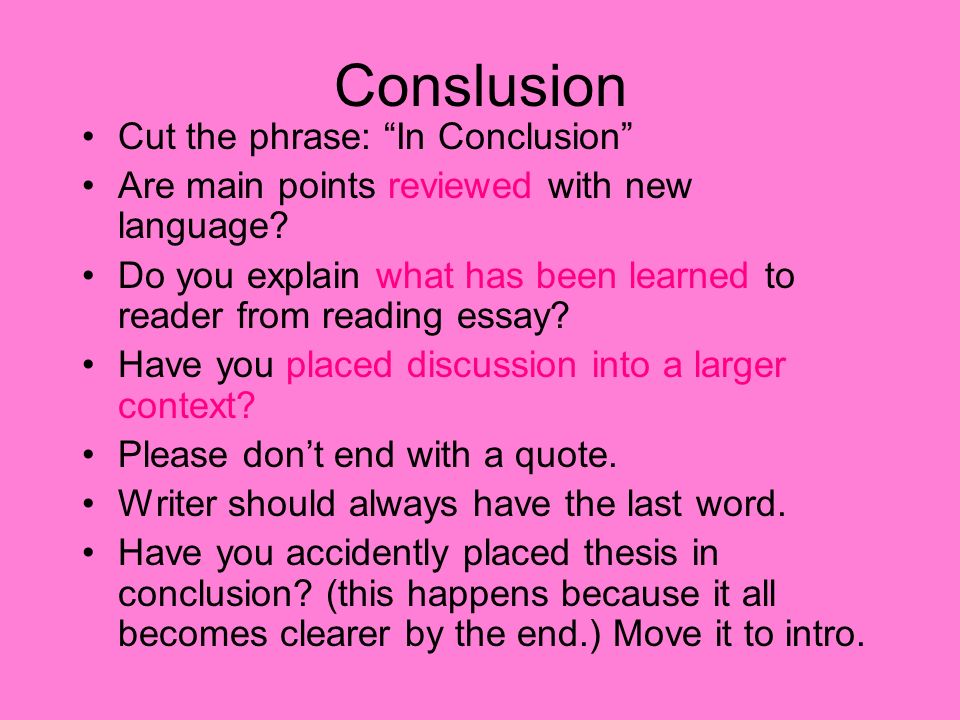 Conslusion

• Cut the phrase: “In Conclusion”
• Are main points reviewed with new language?
• Do you explain what has been learned to reader from reading essay?
• Have you placed discussion into a larger context?
• Please don’t end with a quote.
• Writer should always have the last word.
• Have you accidently placed thesis in conclusion? (this happens because it all becomes clearer by the end.) Move it to intro.